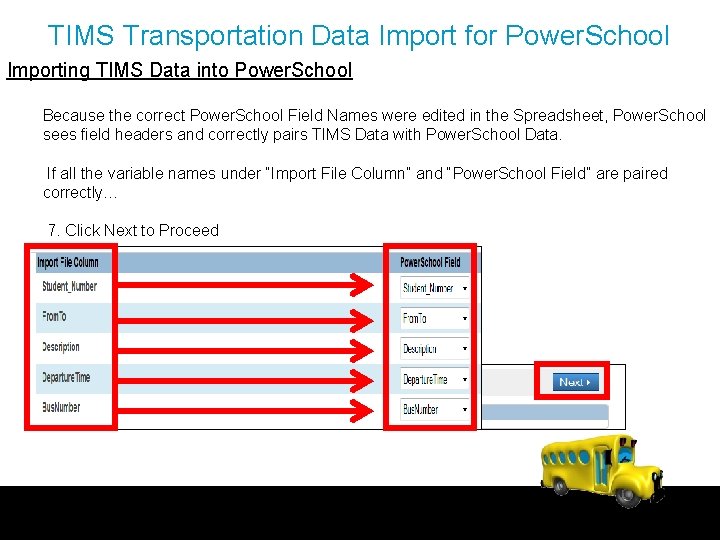 TIMS Transportation Data Import for PowerSchool

Importing TIMS Data into PowerSchool

Because the correct PowerSchool Field Names were edited in the Spreadsheet, PowerSchool sees field headers and correctly pairs TIMS Data with PowerSchool Data.

If all the variable names under "Import File Column" and "PowerSchool Field" are paired correctly…

7. Click Next to Proceed

| Import File Column | PowerSchool Field |
|---|---|
| Student_Number | Student_Number |
| FromTo | FromTo |
| Description | Description |
| DepartureTime | DepartureTime |
| BusNumber | BusNumber |

Next